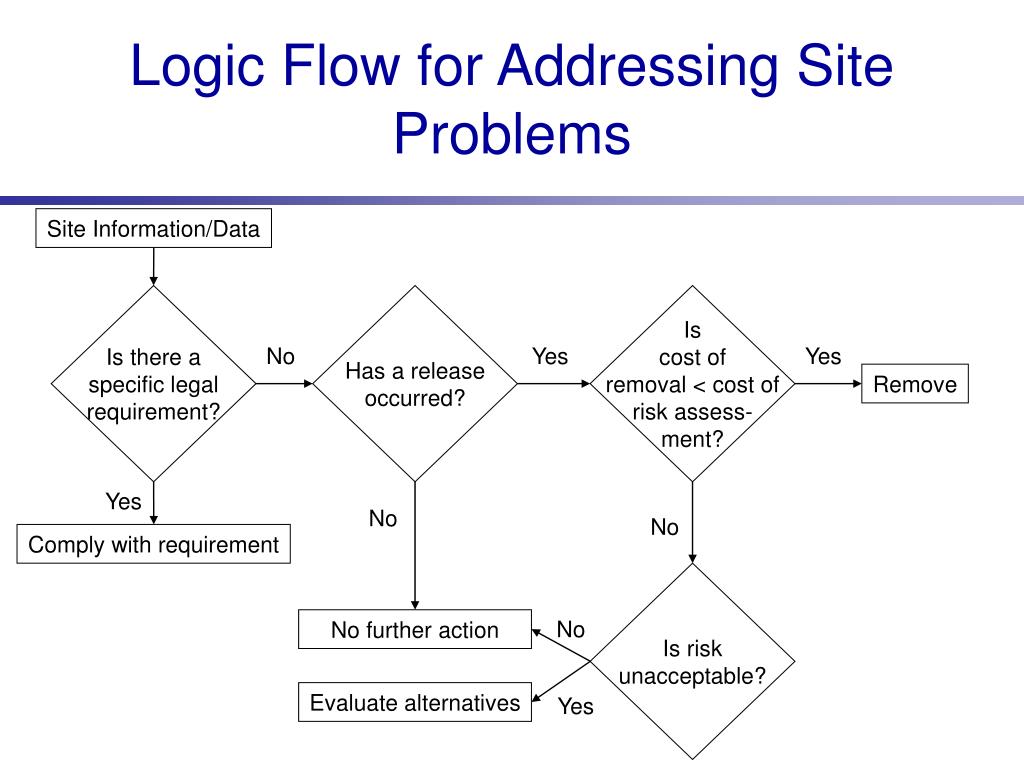 Logic Flow for Addressing Site Problems

Site Information/Data

Is there a specific legal requirement?

No

Has a release occurred?

Yes

Is cost of removal < cost of risk assessment?

Yes

Remove

Yes

Comply with requirement

No

No

No further action

No

Is risk unacceptable?

Evaluate alternatives

Yes